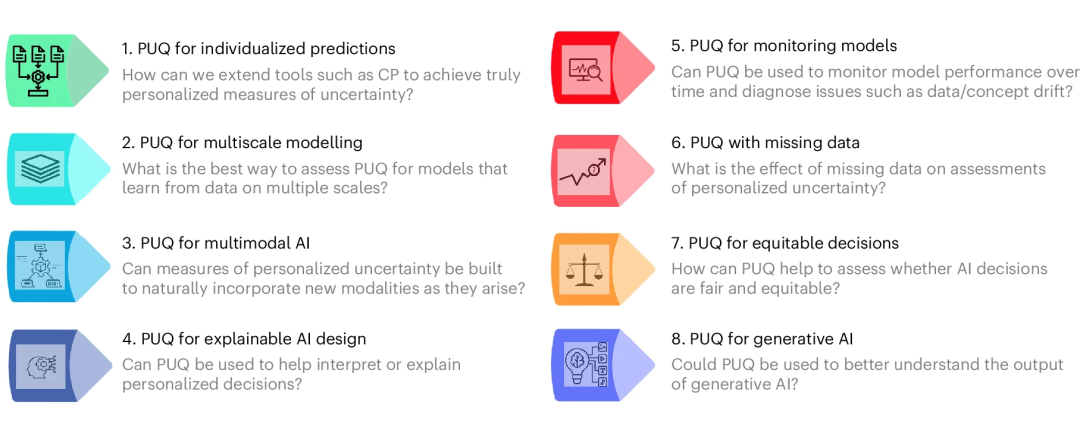 1. PUQ for individualized predictions
How can we extend tools such as CP to achieve truly personalized measures of uncertainty?

2. PUQ for multiscale modelling
What is the best way to assess PUQ for models that learn from data on multiple scales?

3. PUQ for multimodal AI
Can measures of personalized uncertainty be built to naturally incorporate new modalities as they arise?

4. PUQ for explainable AI design
Can PUQ be used to help interpret or explain personalized decisions?

5. PUQ for monitoring models
Can PUQ be used to monitor model performance over time and diagnose issues such as data/concept drift?

6. PUQ with missing data
What is the effect of missing data on assessments of personalized uncertainty?

7. PUQ for equitable decisions
How can PUQ help to assess whether AI decisions are fair and equitable?

8. PUQ for generative AI
Could PUQ be used to better understand the output of generative AI?